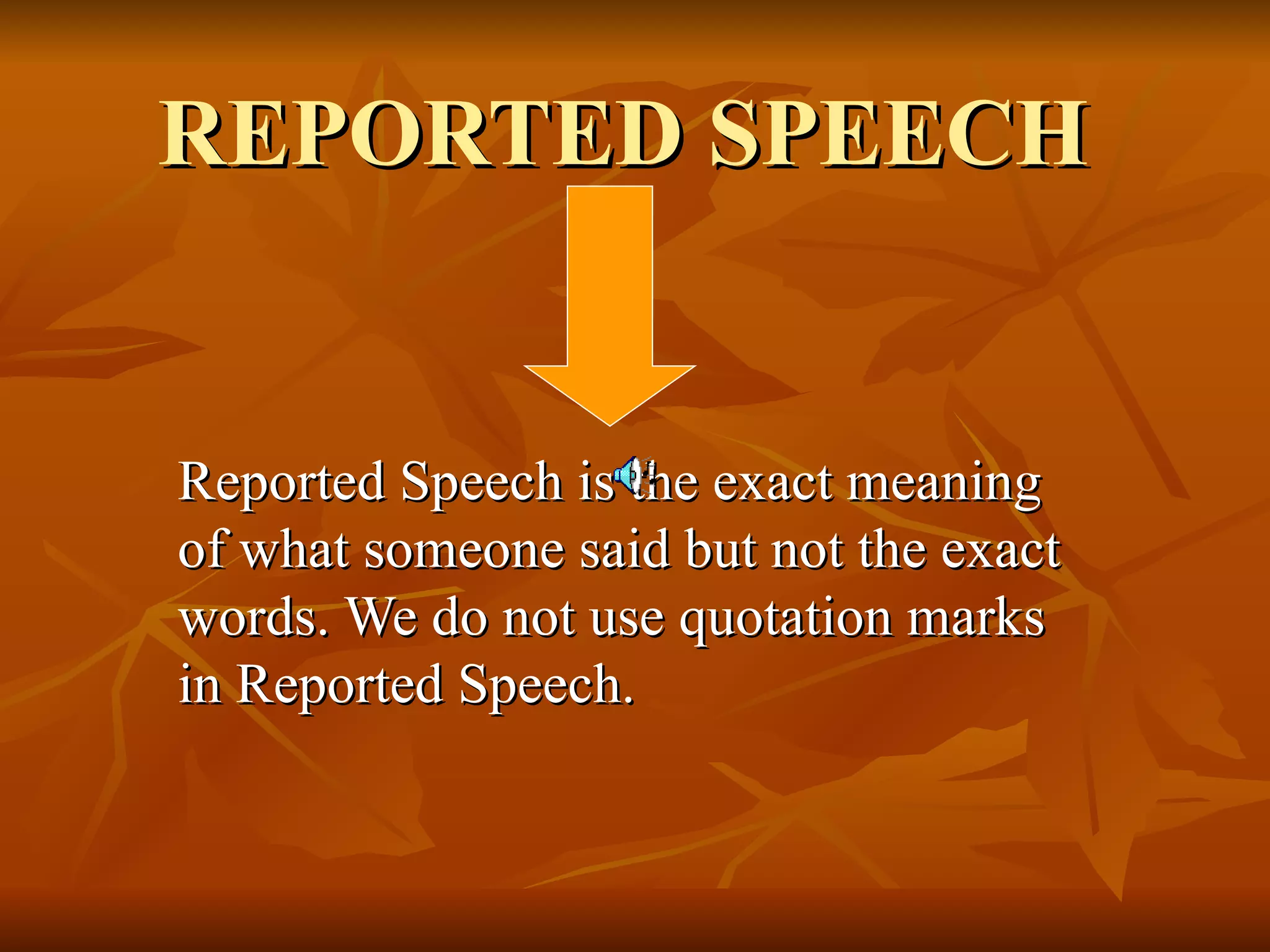 REPORTED SPEECH

Reported Speech is the exact meaning of what someone said but not the exact words. We do not use quotation marks in Reported Speech.